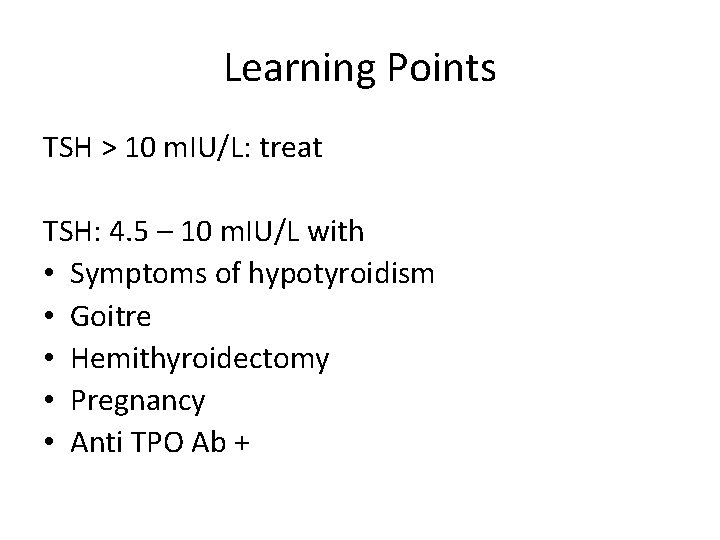 Learning Points

TSH > 10 mIU/L: treat

TSH: 4.5 – 10 mIU/L with
• Symptoms of hypotyroidism
• Goitre
• Hemithyroidectomy
• Pregnancy
• Anti TPO Ab +